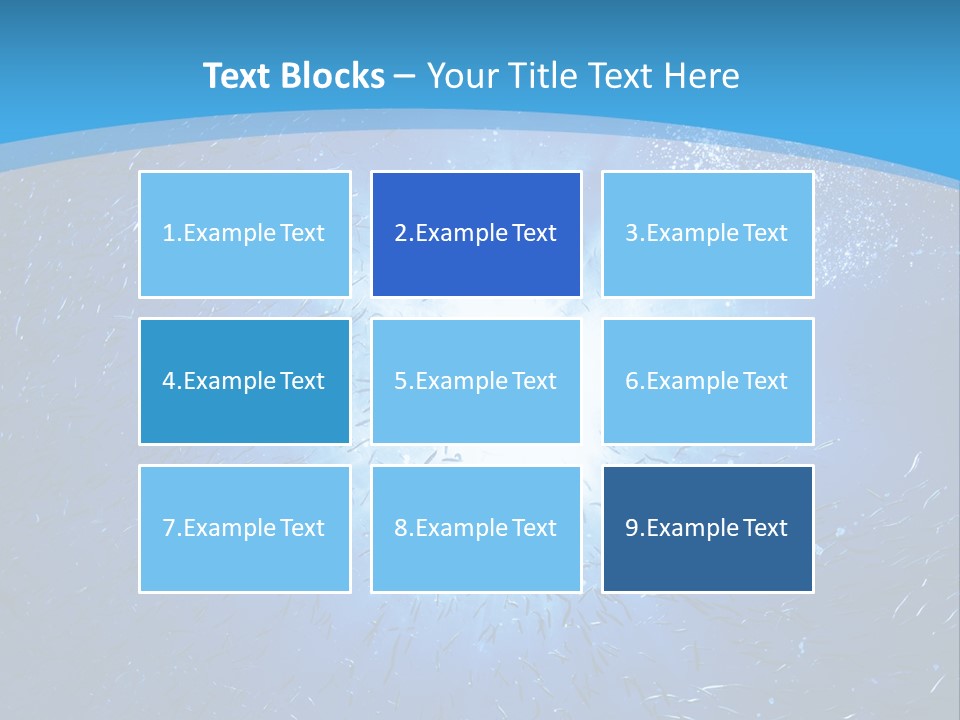 Text Blocks – Your Title Text Here

1.Example Text

2.Example Text

3.Example Text

4.Example Text

5.Example Text

6.Example Text

7.Example Text

8.Example Text

9.Example Text